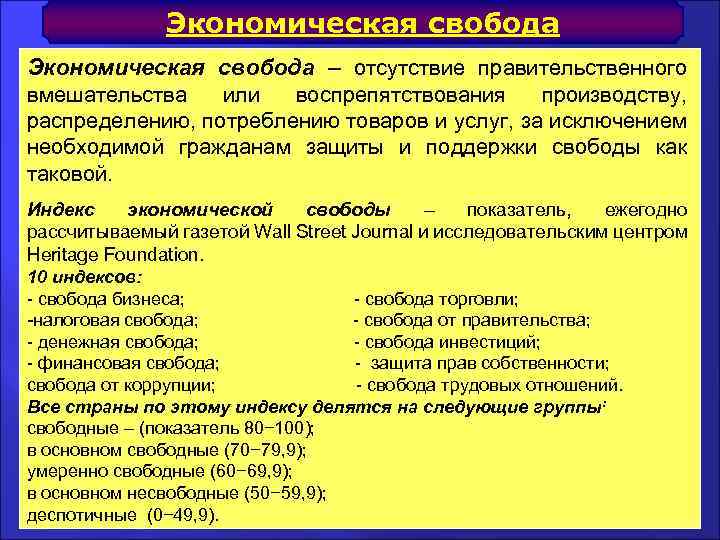 Экономическая свобода

Экономическая свобода – отсутствие правительственного вмешательства или воспрепятствования производству, распределению, потреблению товаров и услуг, за исключением необходимой гражданам защиты и поддержки свободы как таковой.

Индекс экономической свободы – показатель, ежегодно рассчитываемый газетой Wall Street Journal и исследовательским центром Heritage Foundation.
10 индексов:
- свобода бизнеса;
-налоговая свобода;
- денежная свобода;
- финансовая свобода;
свобода от коррупции;
- свобода торговли;
- свобода от правительства;
- свобода инвестиций;
- защита прав собственности;
- свобода трудовых отношений.
Все страны по этому индексу делятся на следующие группы:
свободные – (показатель 80–100);
в основном свободные (70–79,9);
умеренно свободные (60–69,9);
в основном несвободные (50–59,9);
деспотичные (0–49,9).